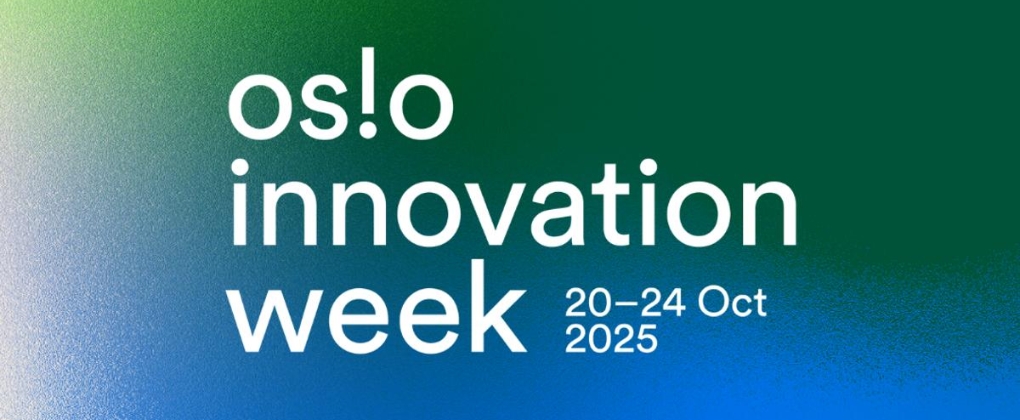 os!o
innovation
week 20–24 Oct 2025